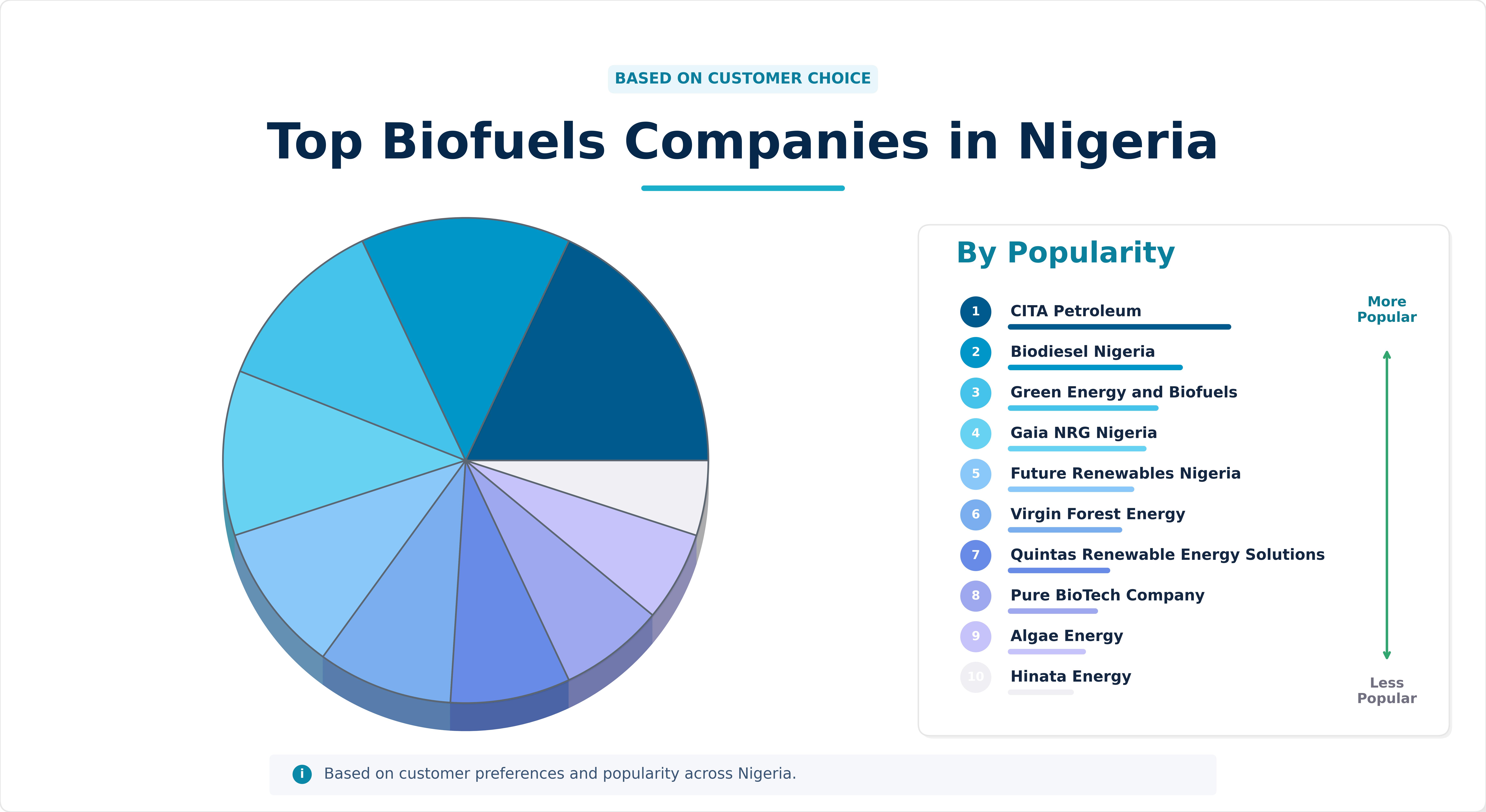 BASED ON CUSTOMER CHOICE

Top Biofuels Companies in Nigeria

By Popularity

1 CITA Petroleum
2 Biodiesel Nigeria
3 Green Energy and Biofuels
4 Gaia NRG Nigeria
5 Future Renewables Nigeria
6 Virgin Forest Energy
7 Quintas Renewable Energy Solutions
8 Pure BioTech Company
9 Algae Energy
10 Hinata Energy

More Popular

Less Popular

i Based on customer preferences and popularity across Nigeria.